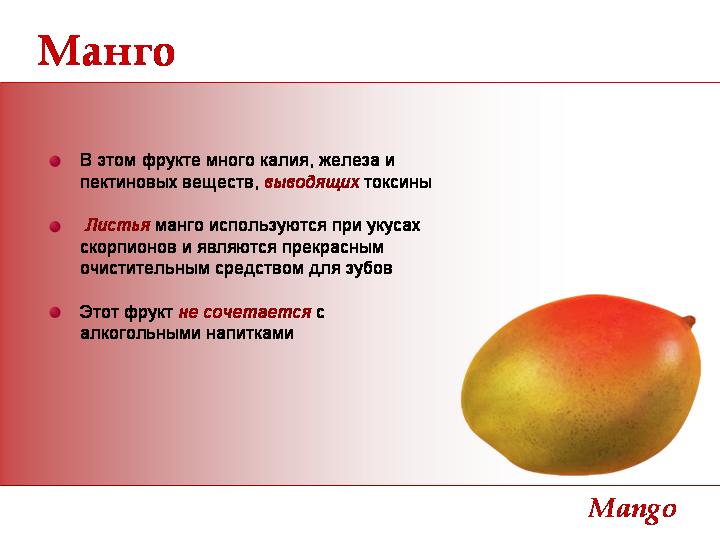 Манго

В этом фрукте много калия, железа и пектиновых веществ, выводящих токсины

Листья манго используются при укусах скорпионов и являются прекрасным очистительным средством для зубов

Этот фрукт не сочетается с алкогольными напитками

Mango